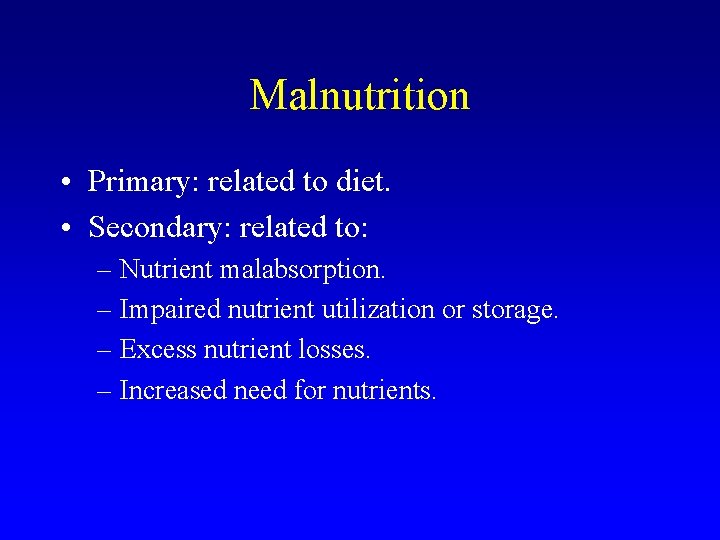 Malnutrition

• Primary: related to diet.
• Secondary: related to:
– Nutrient malabsorption.
– Impaired nutrient utilization or storage.
– Excess nutrient losses.
– Increased need for nutrients.